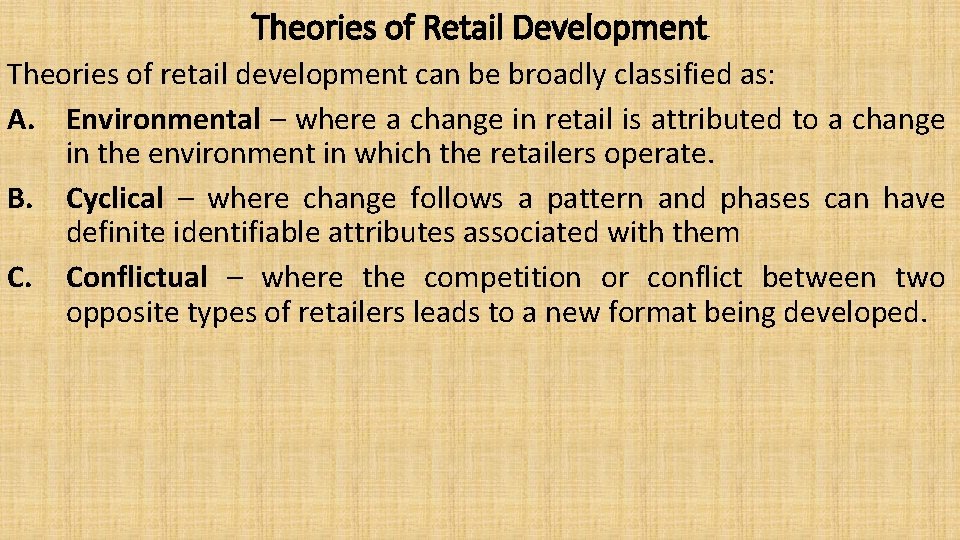 Theories of Retail Development

Theories of retail development can be broadly classified as:

A. Environmental – where a change in retail is attributed to a change in the environment in which the retailers operate.

B. Cyclical – where change follows a pattern and phases can have definite identifiable attributes associated with them

C. Conflictual – where the competition or conflict between two opposite types of retailers leads to a new format being developed.